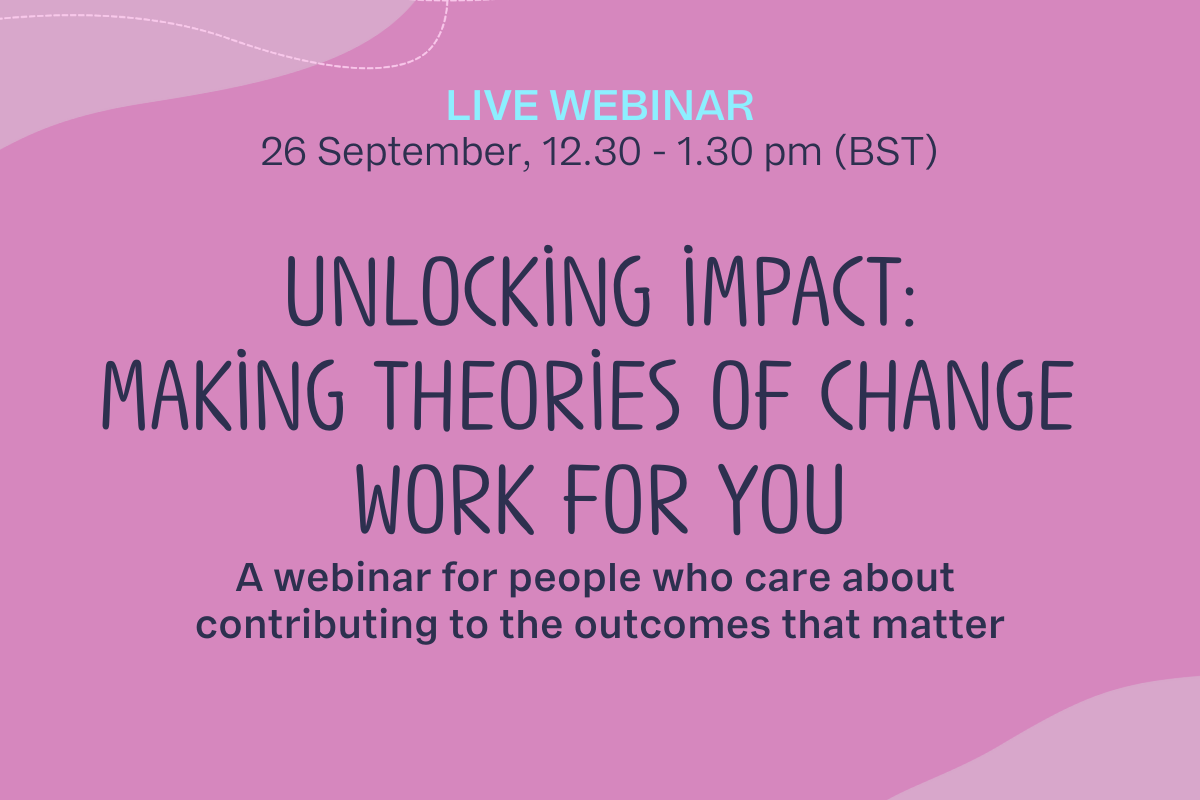 LIVE WEBINAR
26 September, 12.30 - 1.30 pm (BST)

UNLOCKING IMPACT:
MAKING THEORIES OF CHANGE
WORK FOR YOU

A webinar for people who care about contributing to the outcomes that matter